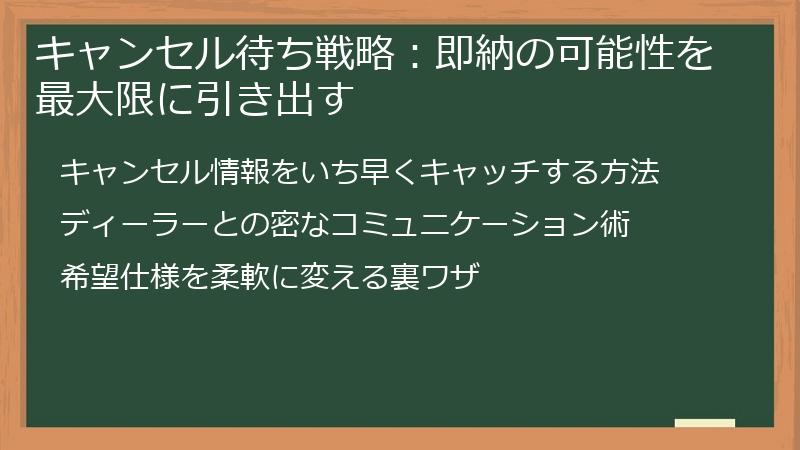 キャンセル待ち戦略：即納の可能性を最大限に引き出す

キャンセル情報をいち早くキャッチする方法

ディーラーとの密なコミュニケーション術

希望仕様を柔軟に変える裏ワザ